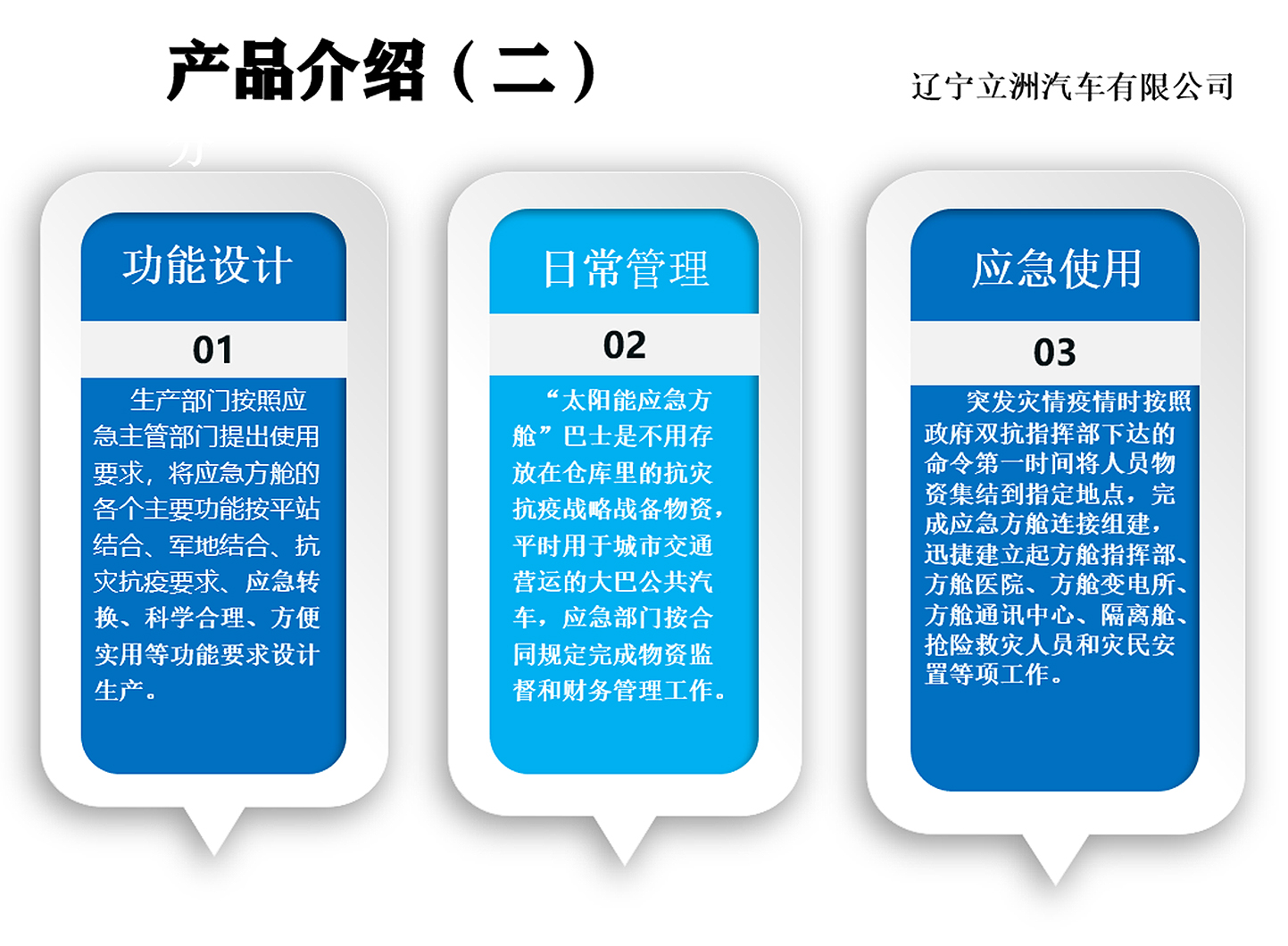 产品介绍（二）

辽宁立洲汽车有限公司

功能设计

01

生产部门按照应急主管部门提出使用要求，将应急方舱的各个主要功能按平站结合、军地结合、抗灾抗疫要求、应急转换、科学合理、方便实用等功能要求设计生产。

日常管理

02

“太阳能应急方舱”巴士是不用存放在仓库里的抗灾抗疫战略战备物资，平时用于城市交通营运的大巴公共汽车，应急部门按合同规定完成物资监督和财务管理工作。

应急使用

03

突发灾情疫情时按照政府双抗指挥部下达的命令第一时间将人员物资集结到指定地点，完成应急方舱连接组建，迅捷建立起方舱指挥部、方舱医院、方舱变电所、方舱通讯中心、隔离舱、抢险救灾人员和灾民安置等项工作。